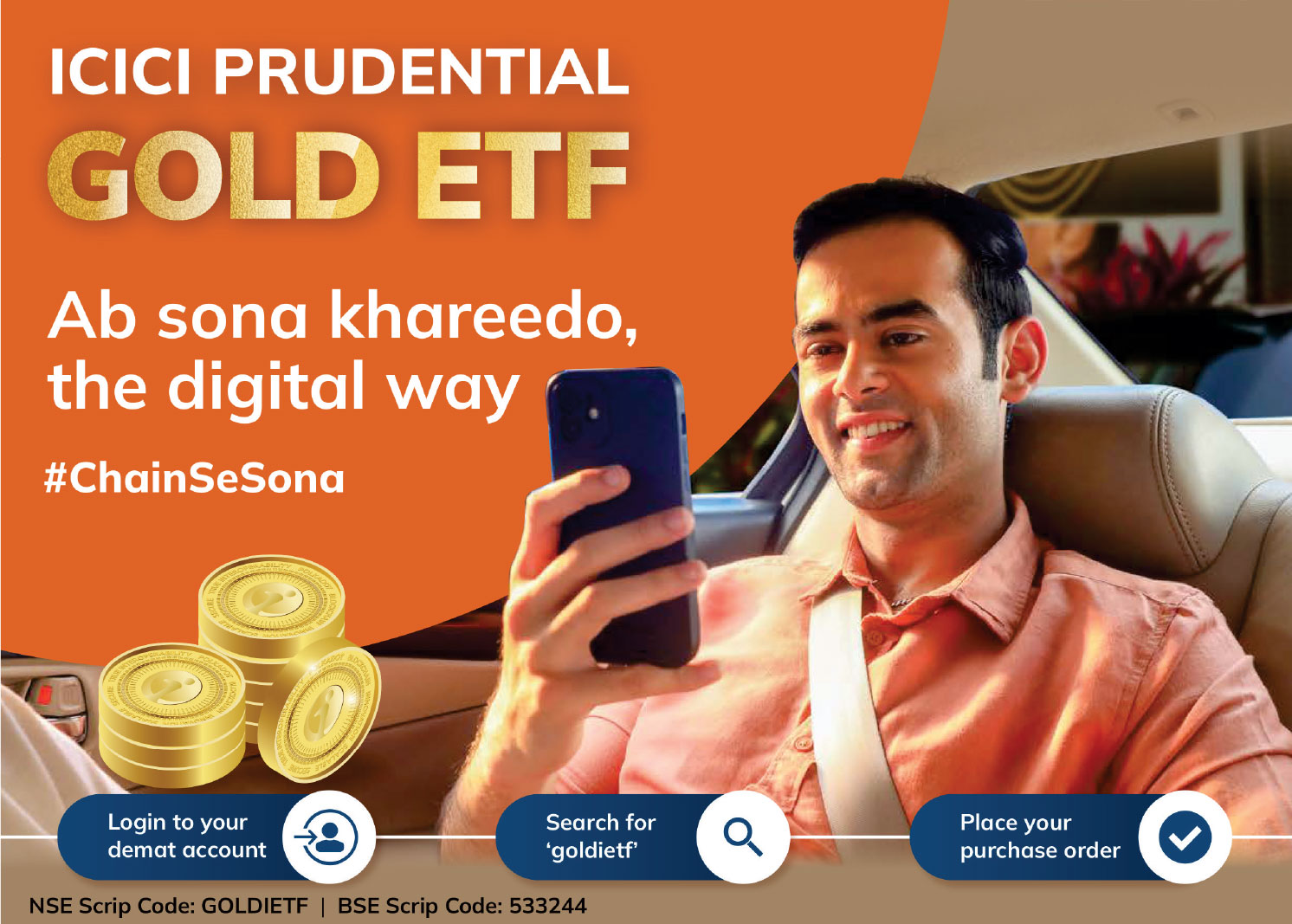 ICICI PRUDENTIAL
GOLD ETF

Ab sona khareedo, the digital way

#ChainSeSona

Login to your demat account

Search for 'goldietf'

Place your purchase order

NSE Scrip Code: GOLDIETF | BSE Scrip Code: 533244